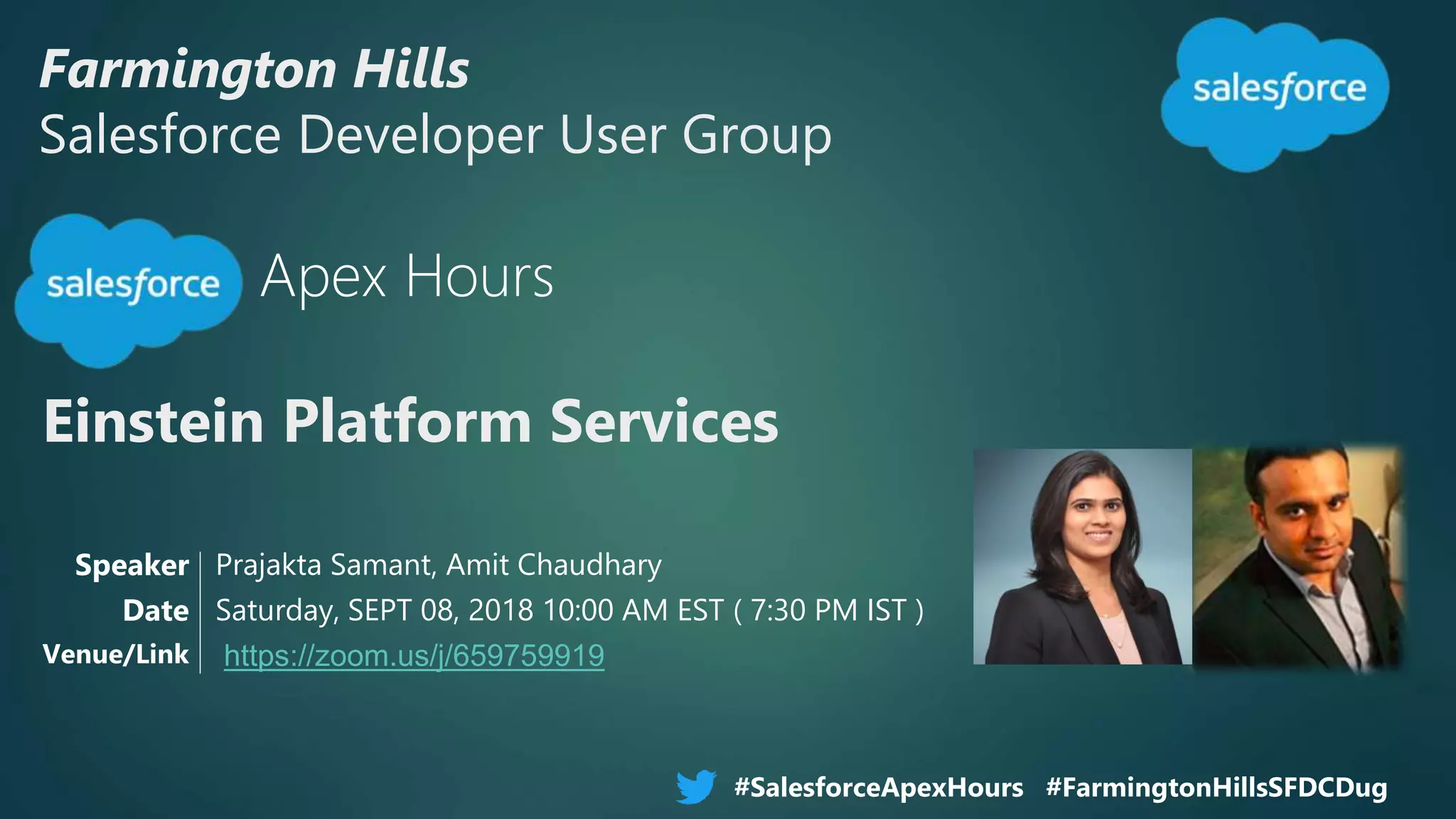 Farmington Hills
Salesforce Developer User Group

salesforce

salesforce Apex Hours

Einstein Platform Services

| Speaker | Prajakta Samant, Amit Chaudhary |
|---|---|
| Date | Saturday, SEPT 08, 2018 10:00 AM EST ( 7:30 PM IST ) |
| Venue/Link | https://zoom.us/j/659759919 |

#SalesforceApexHours #FarmingtonHillsSFDCDug